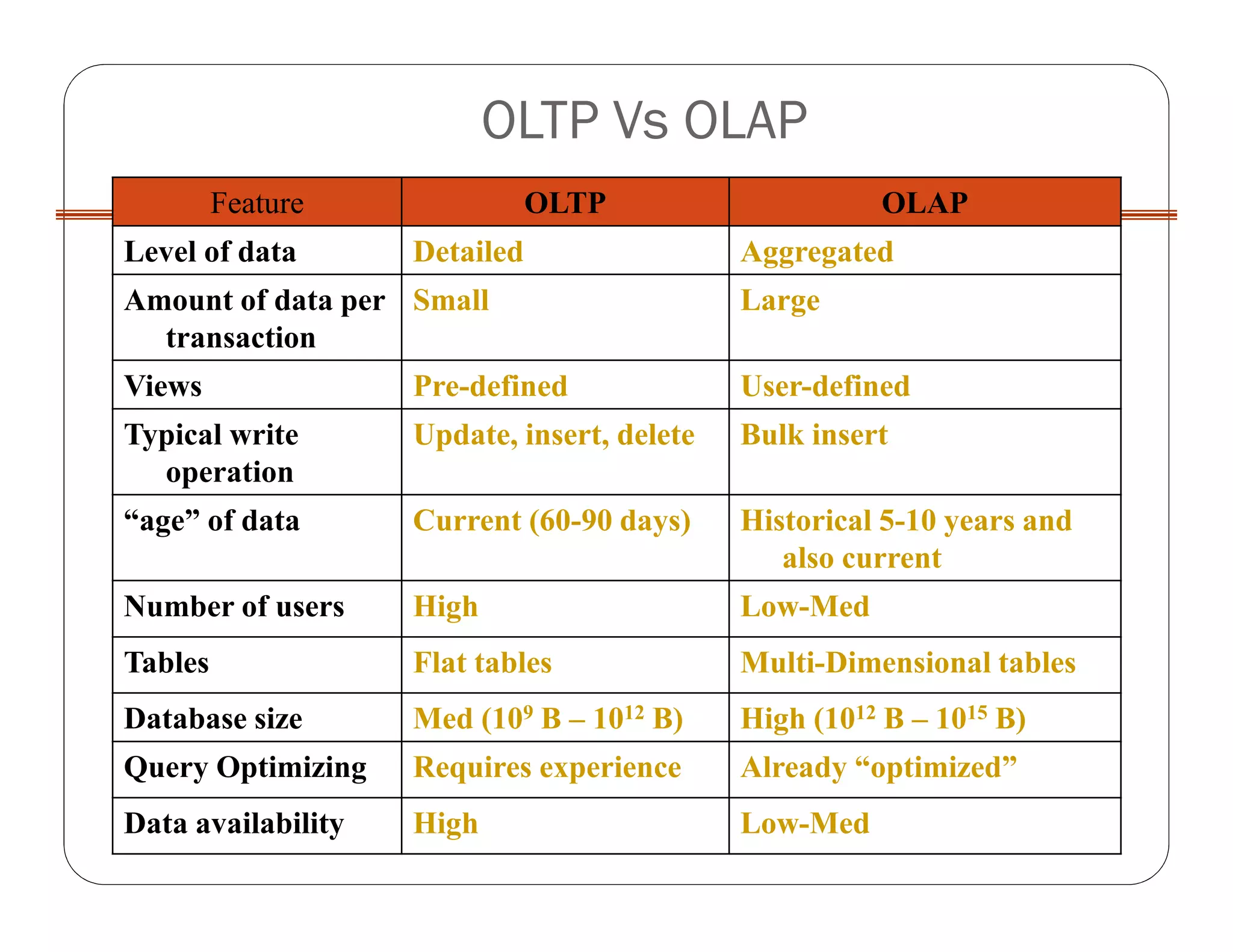 OLTP Vs OLAP

| Feature | OLTP | OLAP |
|---|---|---|
| Level of data | Detailed | Aggregated |
| Amount of data per transaction | Small | Large |
| Views | Pre-defined | User-defined |
| Typical write operation | Update, insert, delete | Bulk insert |
| “age” of data | Current (60-90 days) | Historical 5-10 years and also current |
| Number of users | High | Low-Med |
| Tables | Flat tables | Multi-Dimensional tables |
| Database size | Med ($10^9$ B – $10^{12}$ B) | High ($10^{12}$ B – $10^{15}$ B) |
| Query Optimizing | Requires experience | Already “optimized” |
| Data availability | High | Low-Med |